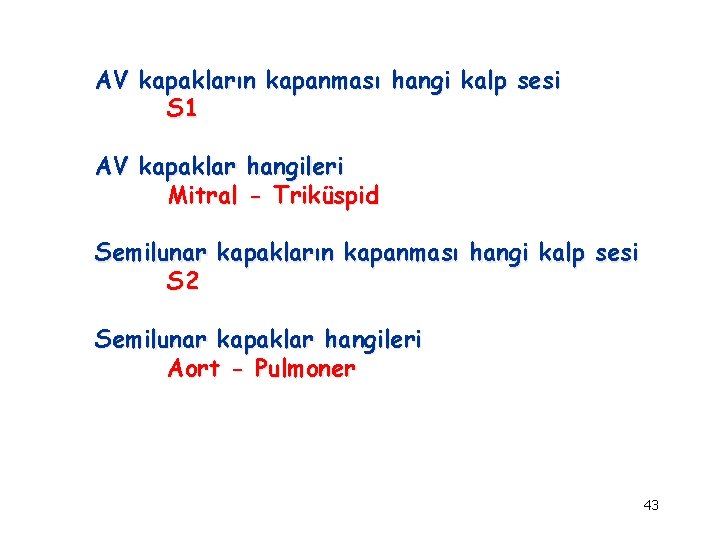 AV kapakların kapanması hangi kalp sesi
S1

AV kapaklar hangileri
Mitral - Triküspid

Semilunar kapakların kapanması hangi kalp sesi
S2

Semilunar kapaklar hangileri
Aort - Pulmoner

43